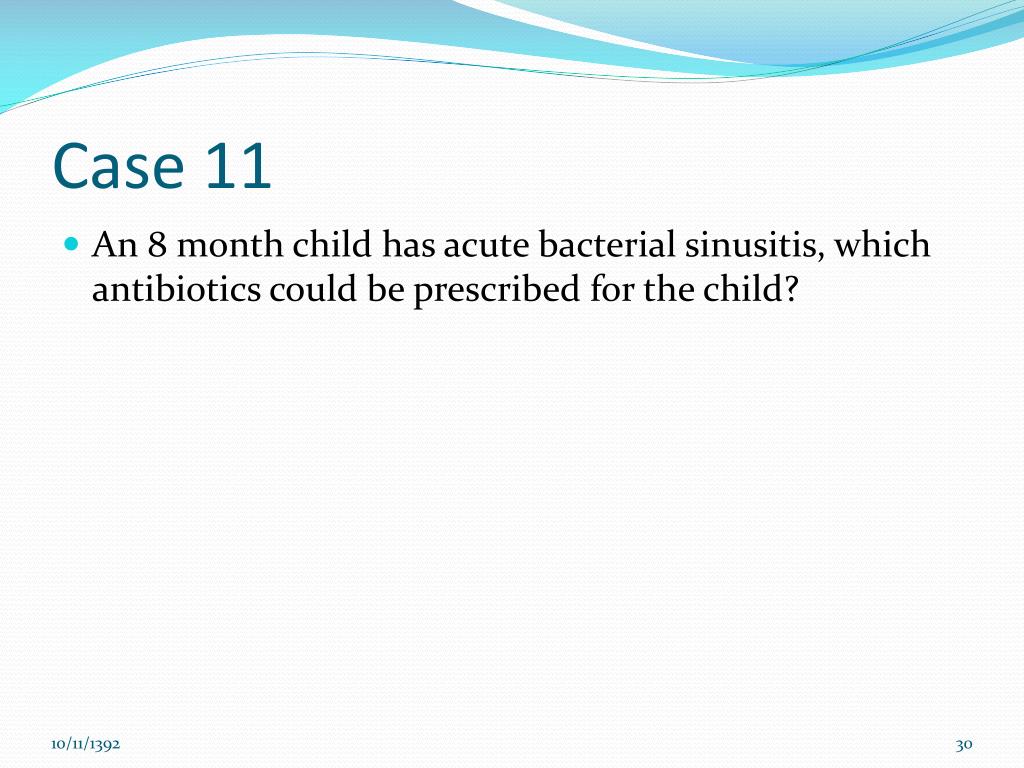 Case 11

An 8 month child has acute bacterial sinusitis, which antibiotics could be prescribed for the child?

10/11/1392

30